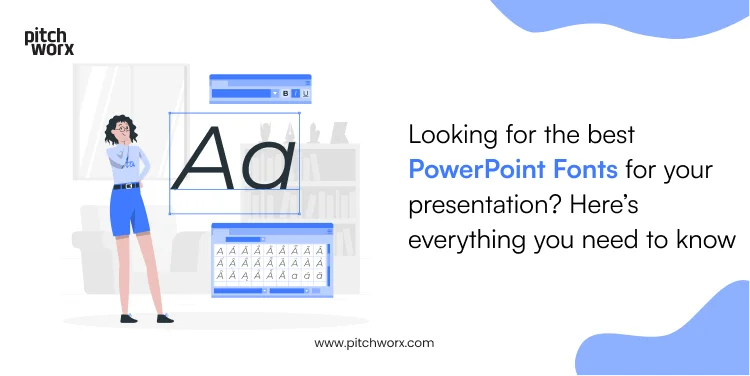 pitch worx

B I U

Aa

Looking for the best PowerPoint Fonts for your presentation? Here's everything you need to know

www.pitchworx.com